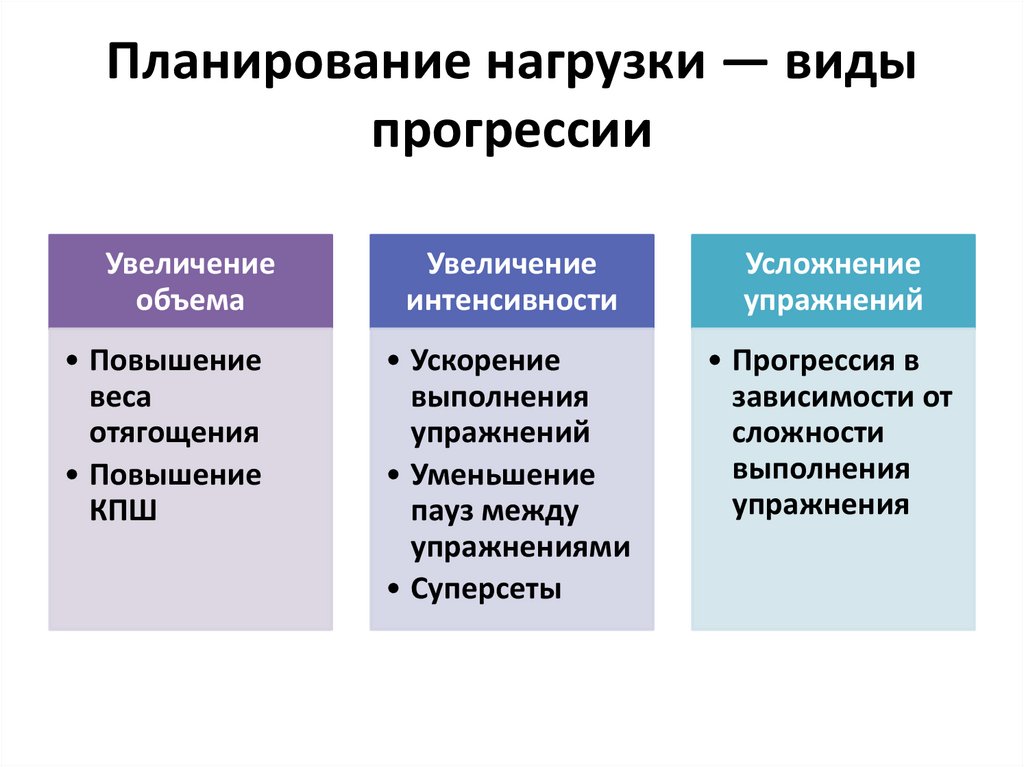 Планирование нагрузки — виды прогрессии

Увеличение объема
• Повышение веса отягощения
• Повышение КПШ

Увеличение интенсивности
• Ускорение выполнения упражнений
• Уменьшение пауз между упражнениями
• Суперсеты

Усложнение упражнений
• Прогрессия в зависимости от сложности выполнения упражнения